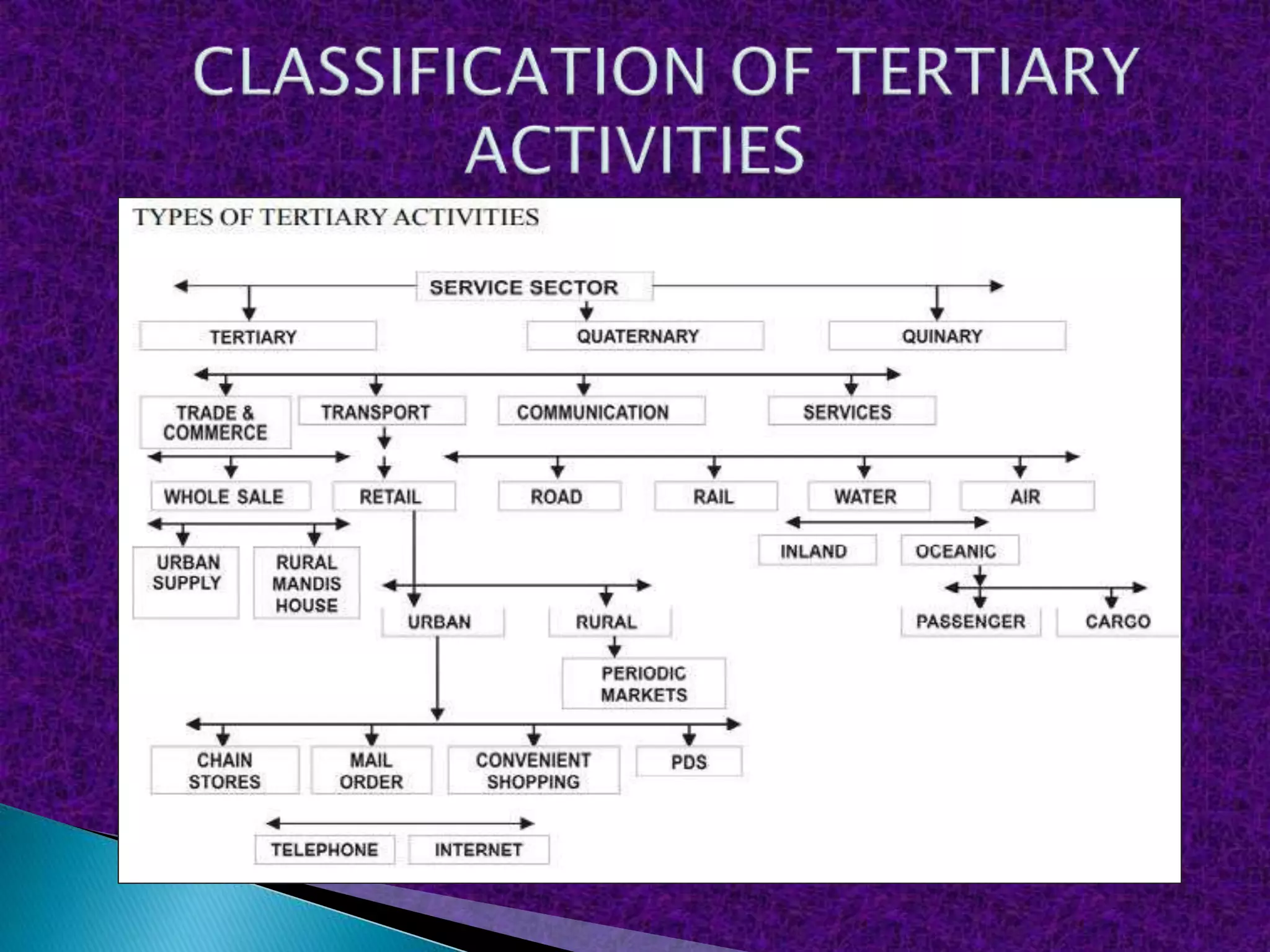 CLASSIFICATION OF TERTIARY ACTIVITIES

TYPES OF TERTIARY ACTIVITIES

SERVICE SECTOR

TERTIARY

QUATERNARY

QUINARY

TRADE & COMMERCE

TRANSPORT

COMMUNICATION

SERVICES

WHOLE SALE

RETAIL

ROAD

RAIL

WATER

AIR

URBAN SUPPLY

RURAL MANDIS HOUSE

INLAND

OCEANIC

URBAN

RURAL

PASSENGER

CARGO

PERIODIC MARKETS

CHAIN STORES

MAIL ORDER

CONVENIENT SHOPPING

PDS

TELEPHONE

INTERNET